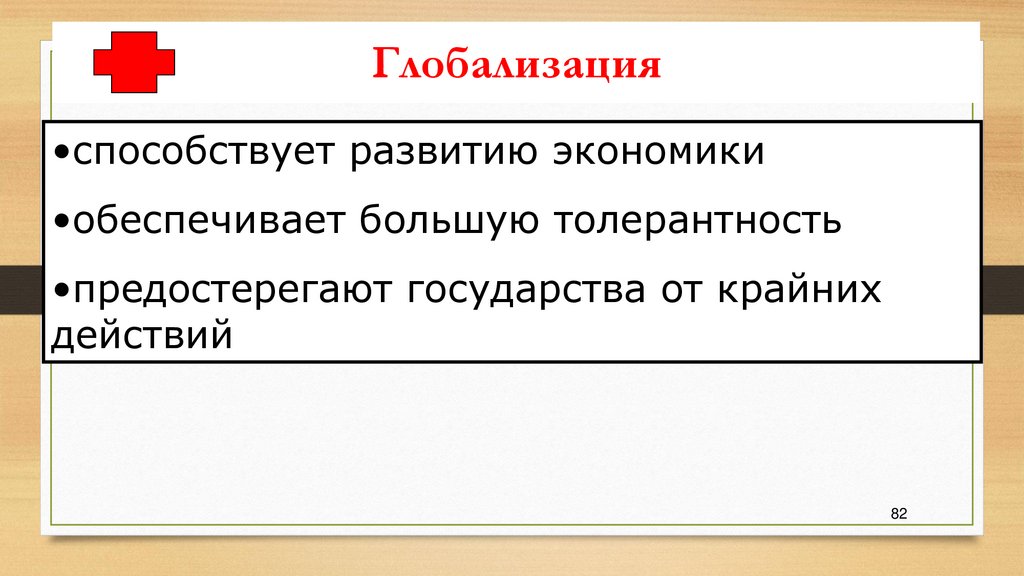 Глобализация

•способствует развитию экономики

•обеспечивает большую толерантность

•предостерегают государства от крайних действий

82